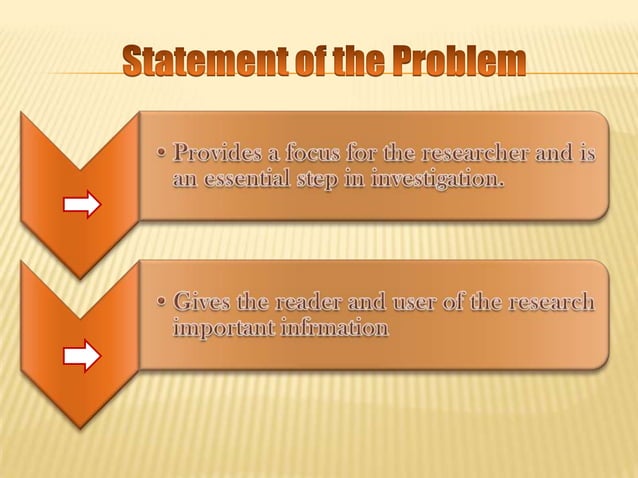 Statement of the Problem

• Provides a focus for the researcher and is an essential step in investigation.

• Gives the reader and user of the research important infrmation